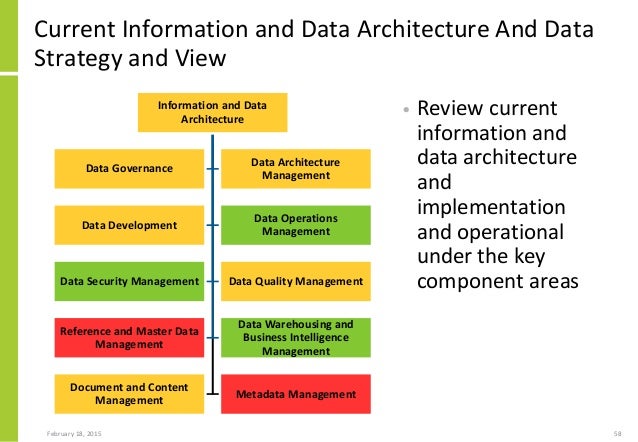 Current Information and Data Architecture And Data Strategy and View

Information and Data Architecture

Data Governance

Data Architecture Management

Data Development

Data Operations Management

Data Security Management

Data Quality Management

Reference and Master Data Management

Data Warehousing and Business Intelligence Management

Document and Content Management

Metadata Management

• Review current information and data architecture and implementation and operational under the key component areas

February 18, 2015

58